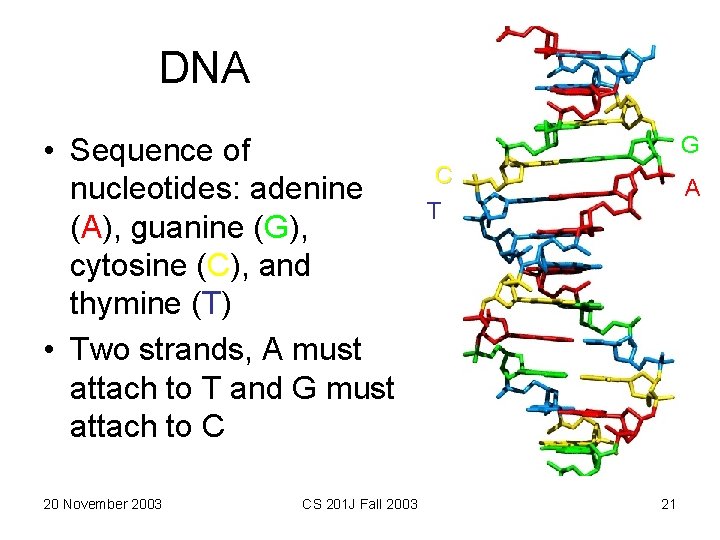 DNA

• Sequence of nucleotides: adenine (A), guanine (G), cytosine (C), and thymine (T)
• Two strands, A must attach to T and G must attach to C

C
T
G
A

20 November 2003 CS 201J Fall 2003 21